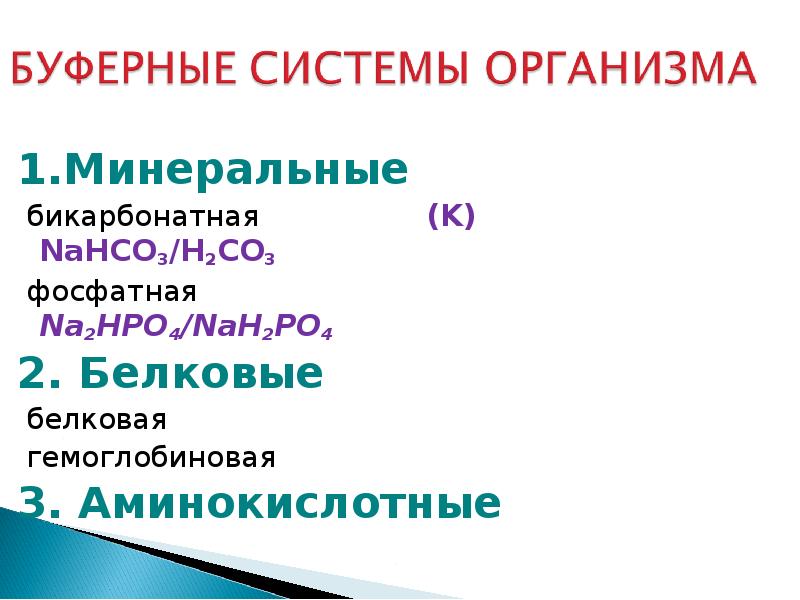 БУФЕРНЫЕ СИСТЕМЫ ОРГАНИЗМА

1.Минеральные

бикарбонатная (К)

$NaHCO_3/H_2CO_3$

фосфатная

$Na_2HPO_4/NaH_2PO_4$

2. Белковые

белковая

гемоглобиновая

3. Аминокислотные